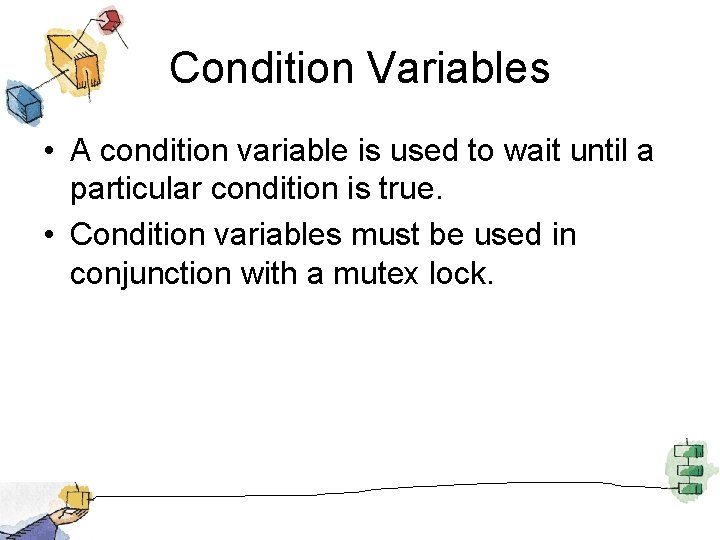 Condition Variables

• A condition variable is used to wait until a particular condition is true.

• Condition variables must be used in conjunction with a mutex lock.